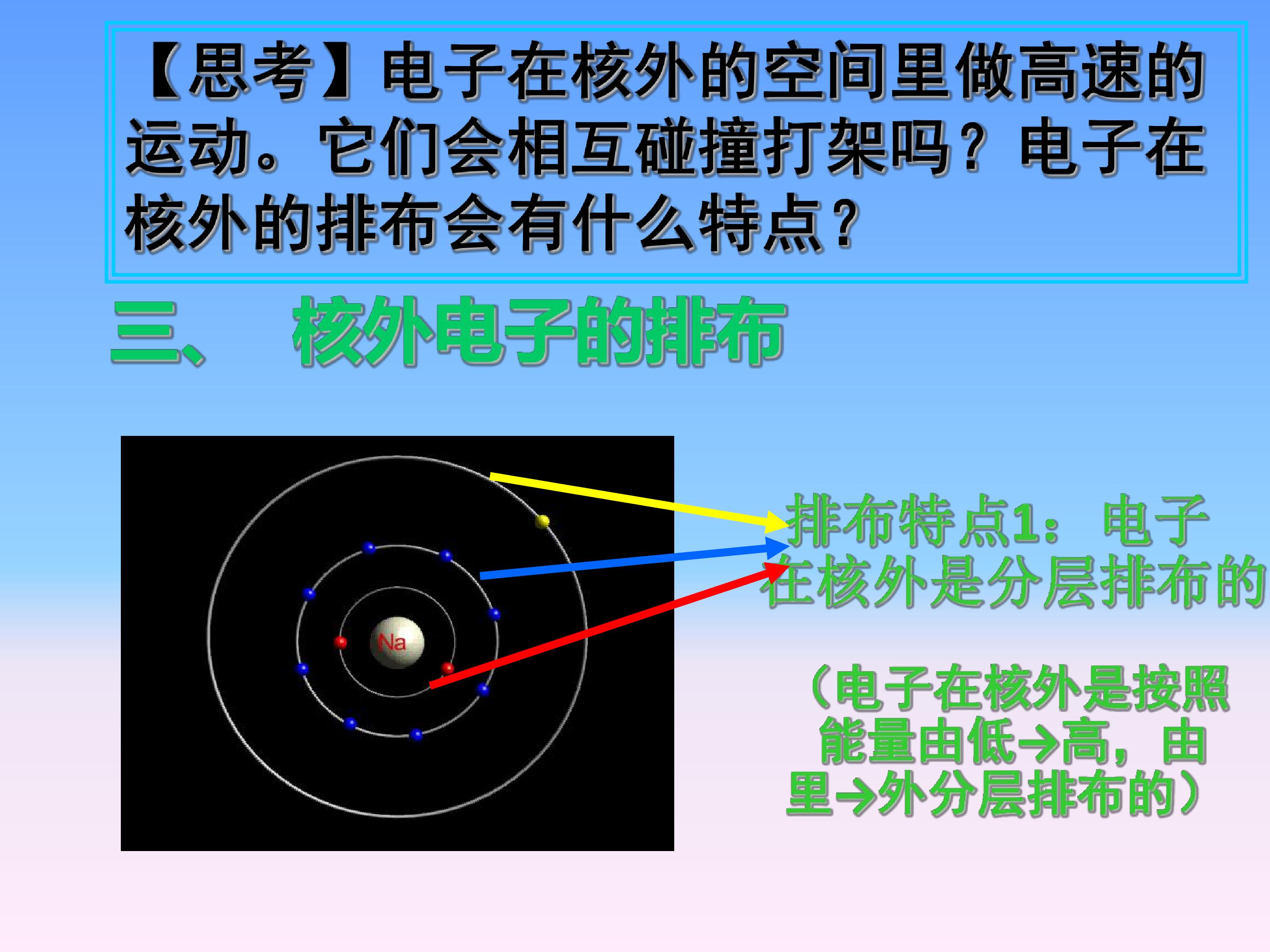 【思考】电子在核外的空间里做高速的运动。它们会相互碰撞打架吗？电子在核外的排布会有什么特点？

三、 核外电子的排布

Na

排布特点1：电子在核外是分层排布的

（电子在核外是按照能量由低→高，由里→外分层排布的）